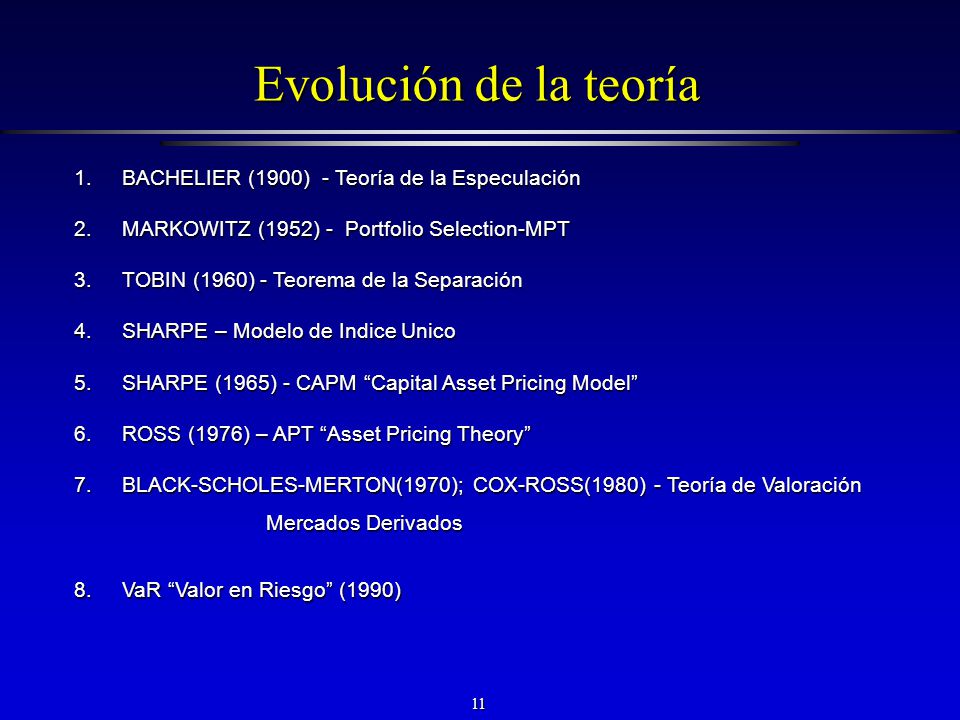 Evolución de la teoría

1. BACHELIER (1900) - Teoría de la Especulación

2. MARKOWITZ (1952) - Portfolio Selection-MPT

3. TOBIN (1960) - Teorema de la Separación

4. SHARPE – Modelo de Indice Unico

5. SHARPE (1965) - CAPM “Capital Asset Pricing Model”

6. ROSS (1976) – APT “Asset Pricing Theory”

7. BLACK-SCHOLES-MERTON(1970); COX-ROSS(1980) - Teoría de Valoración Mercados Derivados

8. VaR “Valor en Riesgo” (1990)

11